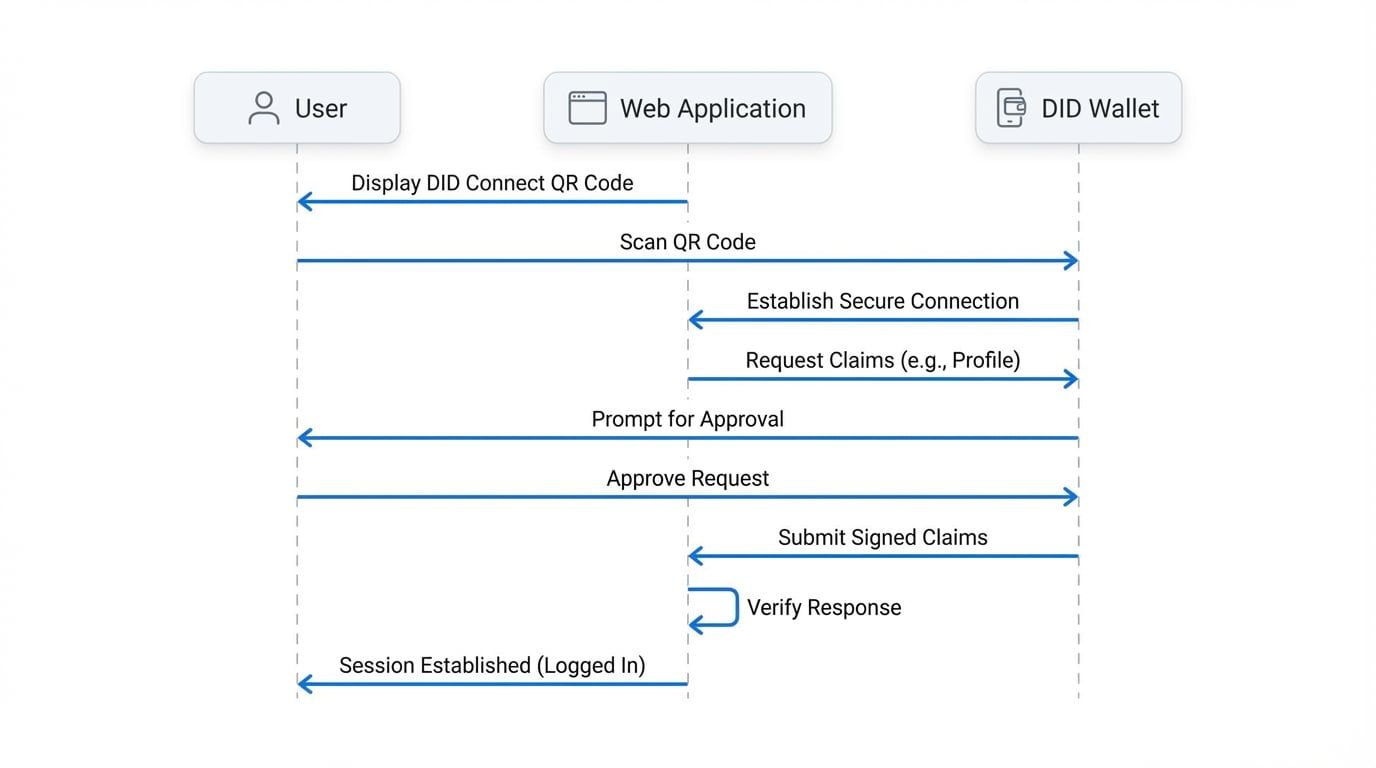 User

Web Application

DID Wallet

Display DID Connect QR Code

Scan QR Code

Establish Secure Connection

Request Claims (e.g., Profile)

Prompt for Approval

Approve Request

Submit Signed Claims

Verify Response

Session Established (Logged In)